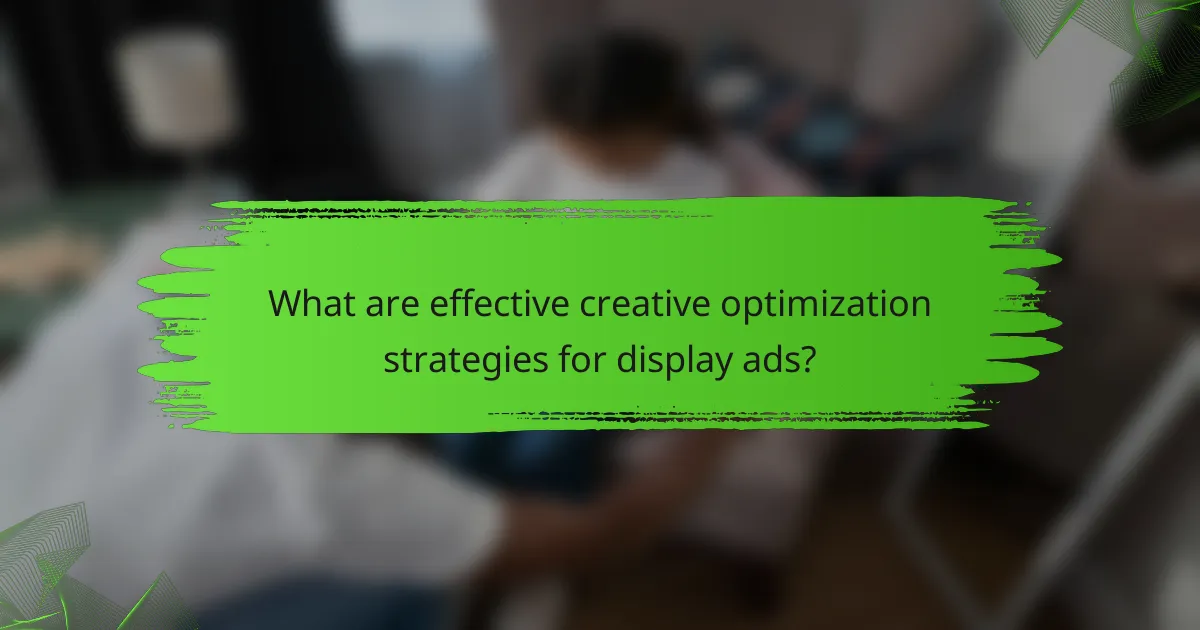 What are effective creative optimization strategies for display ads?